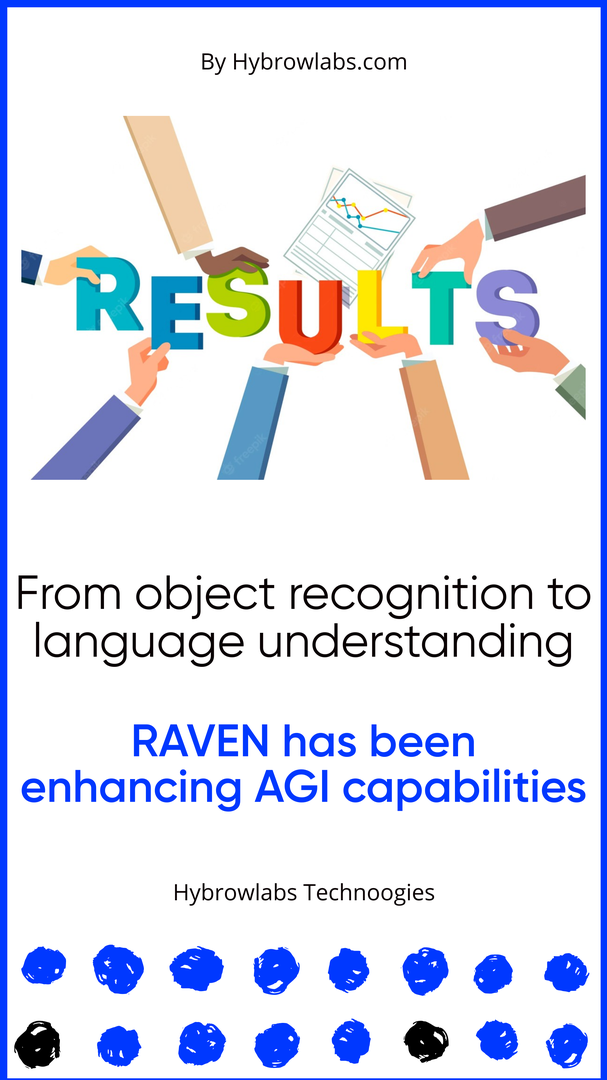 By Hybrowlabs.com

RESULTS

From object recognition to language understanding

RAVEN has been enhancing AGI capabilities

Hybrowlabs Technoogies